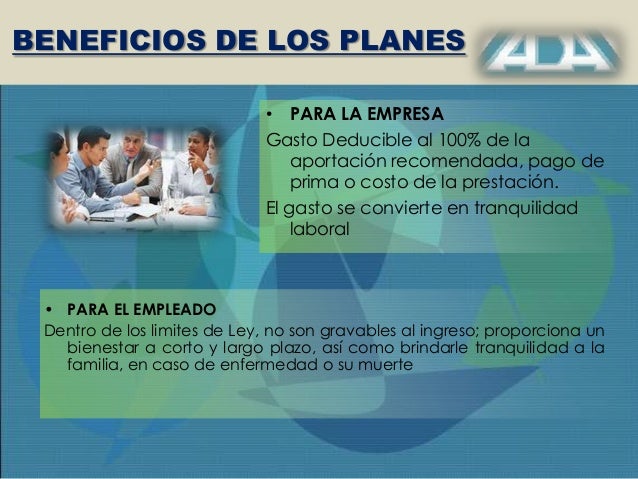 BENEFICIOS DE LOS PLANES

ADA

• PARA LA EMPRESA

Gasto Deducible al 100% de la aportación recomendada, pago de prima o costo de la prestación.

El gasto se convierte en tranquilidad laboral

• PARA EL EMPLEADO

Dentro de los limites de Ley, no son gravables al ingreso; proporciona un bienestar a corto y largo plazo, así como brindarle tranquilidad a la familia, en caso de enfermedad o su muerte